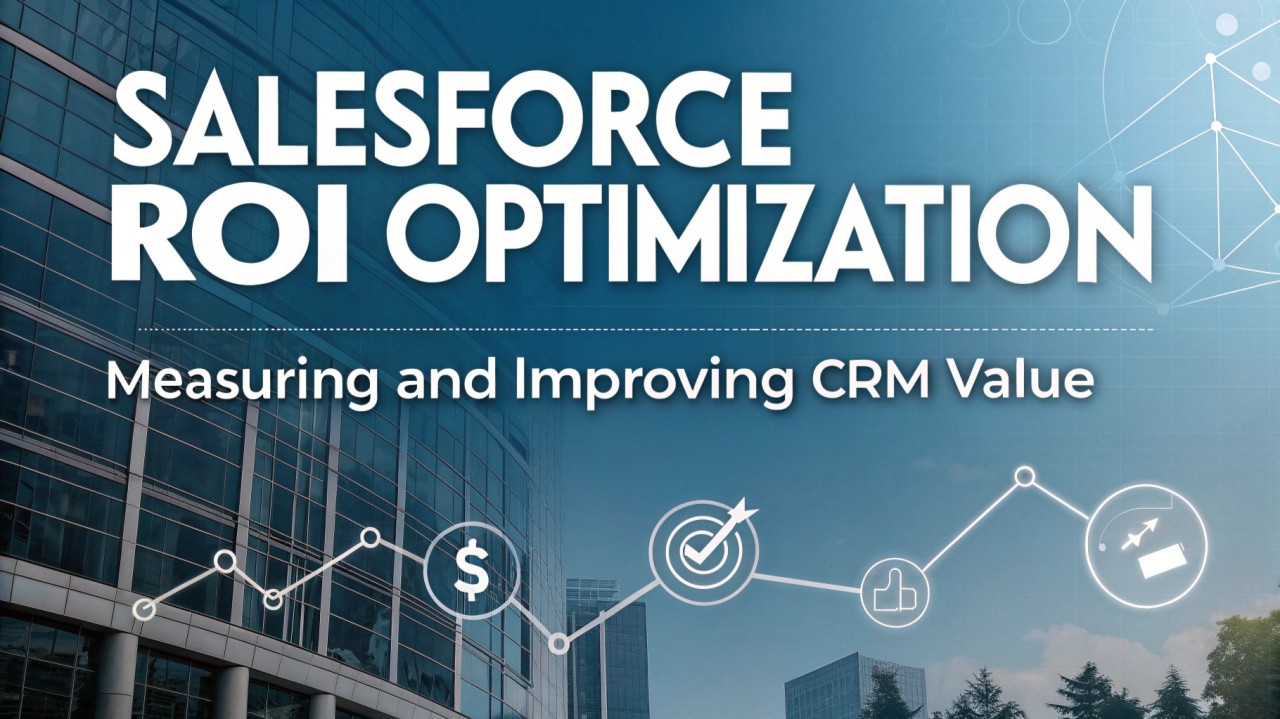 SALESFORCE ROI OPTIMIZATION

Measuring and Improving CRM Value

$